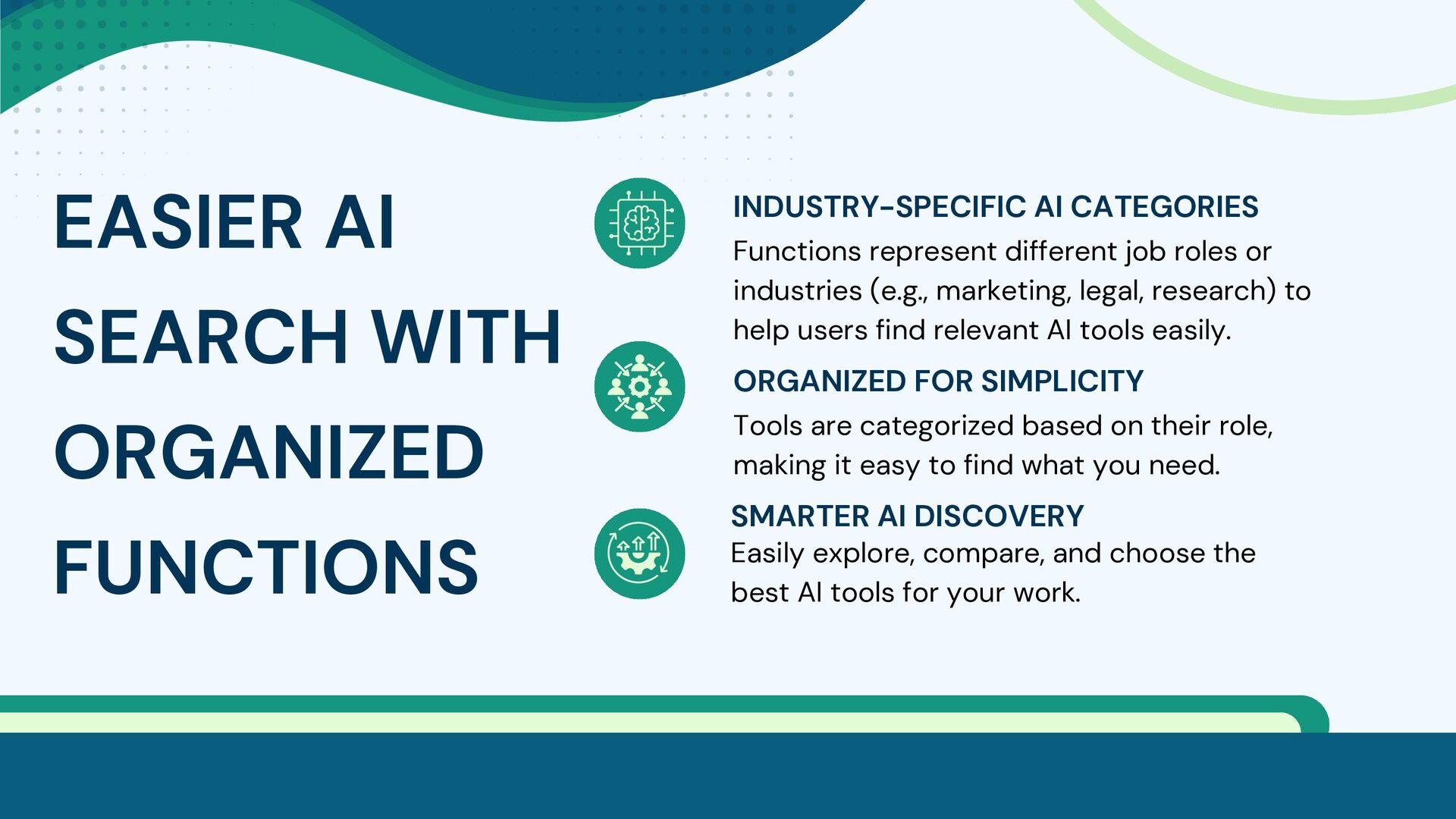 EASIER AI SEARCH WITH ORGANIZED FUNCTIONS

INDUSTRY-SPECIFIC AI CATEGORIES
Functions represent different job roles or industries (e.g., marketing, legal, research) to help users find relevant AI tools easily.

ORGANIZED FOR SIMPLICITY
Tools are categorized based on their role, making it easy to find what you need.

SMARTER AI DISCOVERY
Easily explore, compare, and choose the best AI tools for your work.